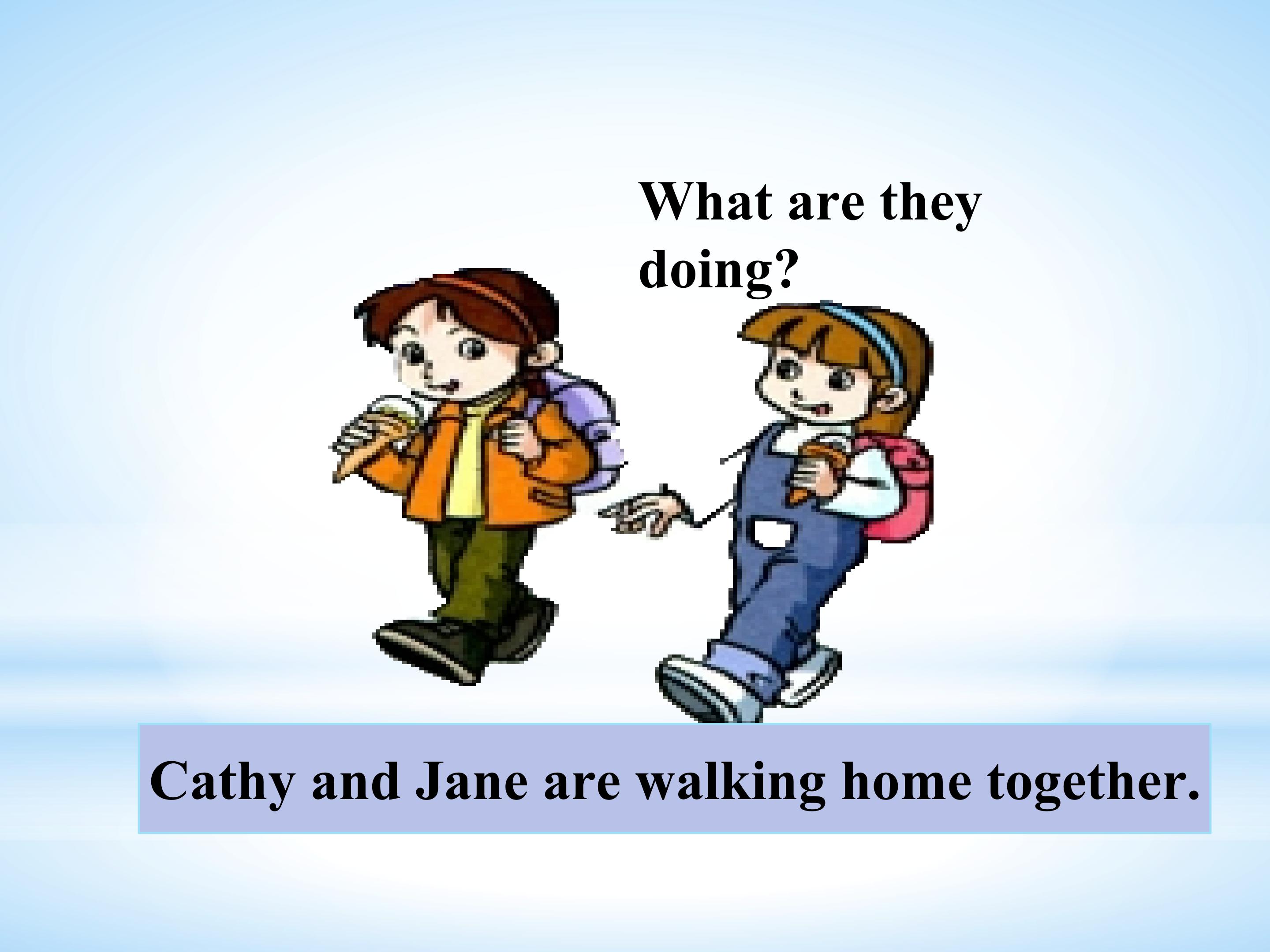 What are they doing?

Cathy and Jane are walking home together.